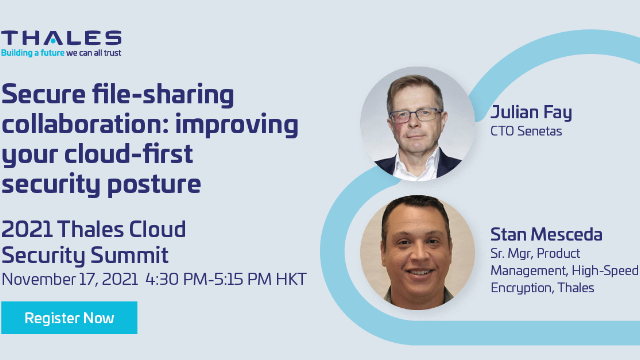 THALES
Building a future we can all trust

Secure file-sharing collaboration: improving your cloud-first security posture

2021 Thales Cloud Security Summit
November 17, 2021 4:30 PM-5:15 PM HKT

Register Now

Julian Fay
CTO Senetas

Stan Mesceda
Sr. Mgr, Product Management, High-Speed Encryption, Thales